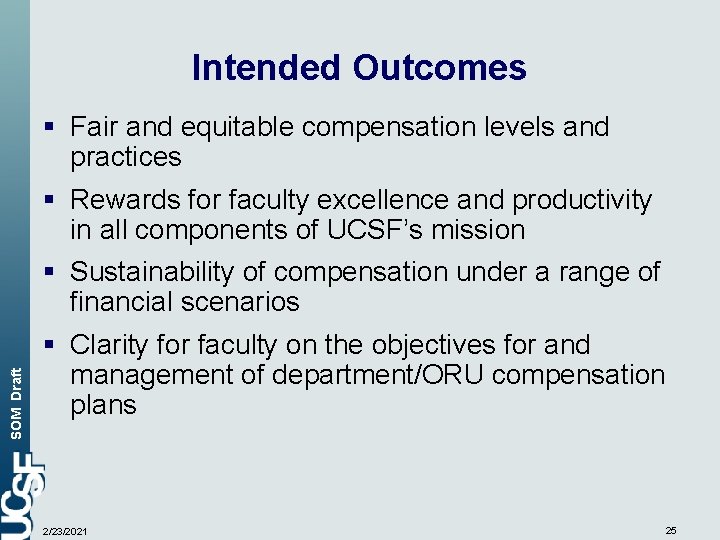 Intended Outcomes

▪ Fair and equitable compensation levels and practices

▪ Rewards for faculty excellence and productivity in all components of UCSF's mission

▪ Sustainability of compensation under a range of financial scenarios

▪ Clarity for faculty on the objectives for and management of department/ORU compensation plans

SOM Draft

UCSF

2/23/2021

25